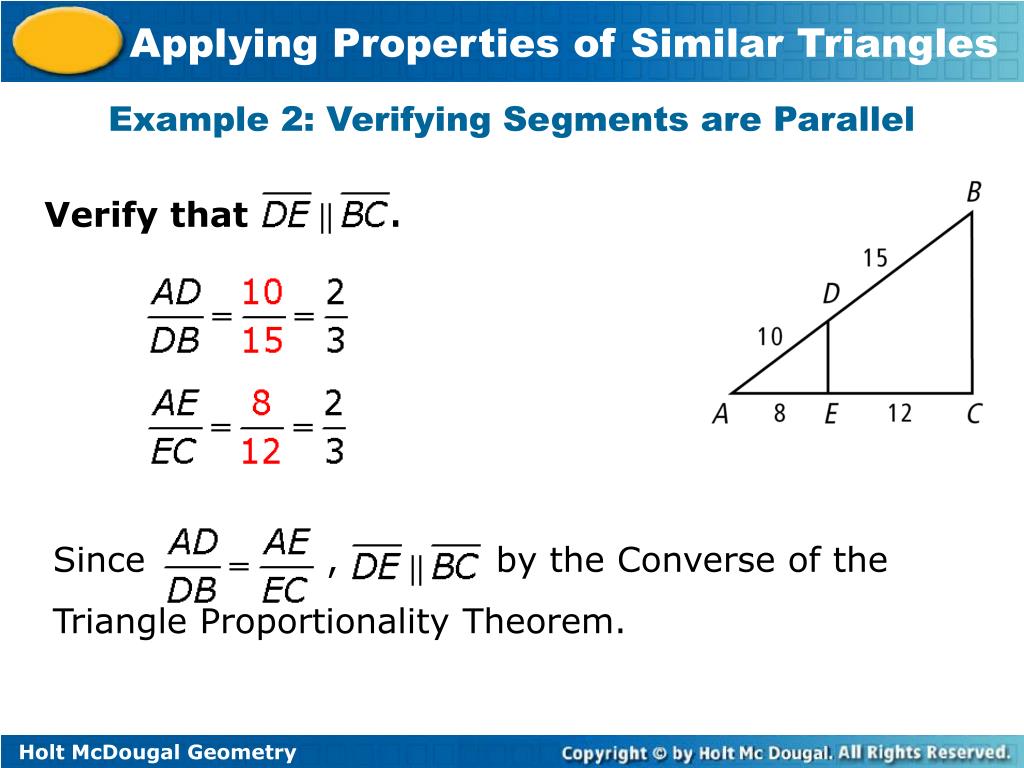 Applying Properties of Similar Triangles

Example 2: Verifying Segments are Parallel

Verify that $\overline{DE} \parallel \overline{BC}$.

$\frac{AD}{DB} = \frac{10}{15} = \frac{2}{3}$

$\frac{AE}{EC} = \frac{8}{12} = \frac{2}{3}$

B
15
D
10
A 8 E 12 C

Since $\frac{AD}{DB} = \frac{AE}{EC}$, $\overline{DE} \parallel \overline{BC}$ by the Converse of the Triangle Proportionality Theorem.

Holt McDougal Geometry

Copyright © by Holt Mc Dougal. All Rights Reserved.